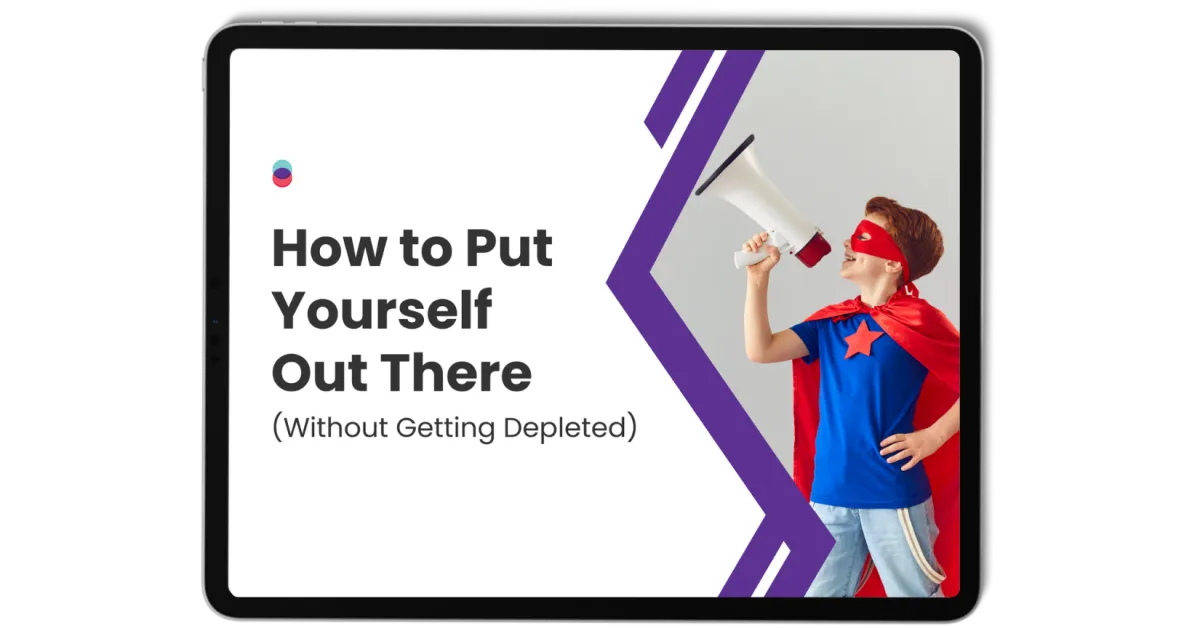 How to Put Yourself Out There

(Without Getting Depleted)